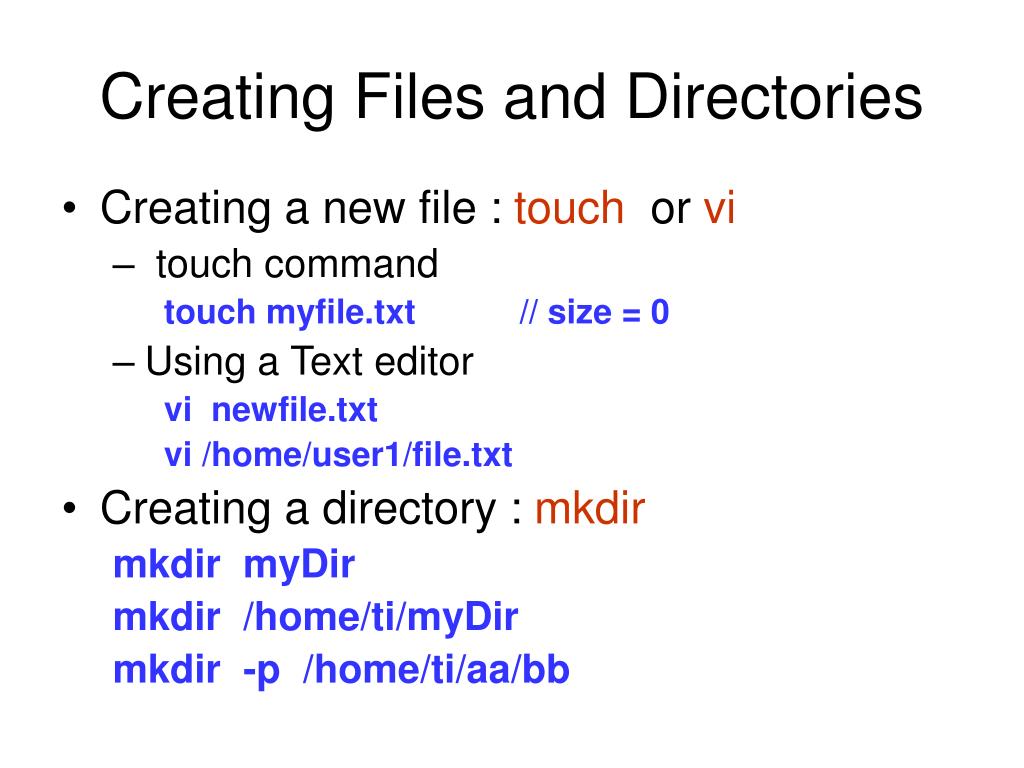 Creating Files and Directories

• Creating a new file : touch or vi

– touch command

touch myfile.txt // size = 0

– Using a Text editor

vi newfile.txt

vi /home/user1/file.txt

• Creating a directory : mkdir

mkdir myDir

mkdir /home/ti/myDir

mkdir -p /home/ti/aa/bb